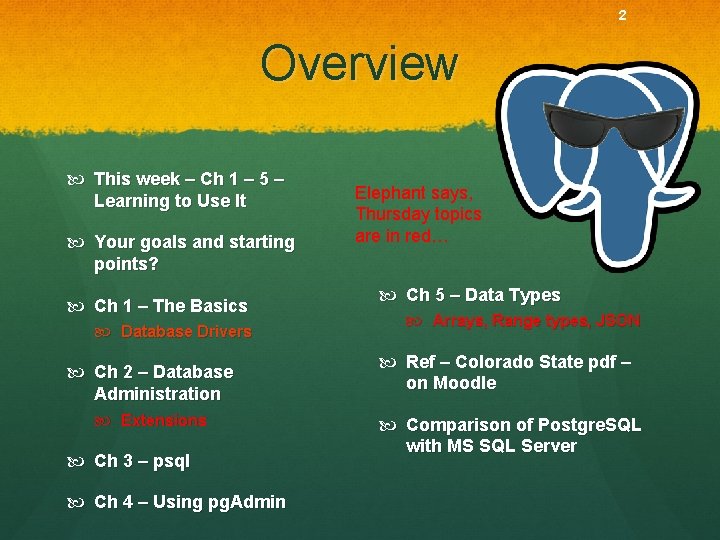 2

Overview

This week – Ch 1 – 5 – Learning to Use It

Your goals and starting points?

Ch 1 – The Basics

Database Drivers

Ch 2 – Database Administration

Extensions

Ch 3 – psql

Ch 4 – Using pgAdmin

Elephant says, Thursday topics are in red…

Ch 5 – Data Types

Arrays, Range types, JSON

Ref – Colorado State pdf – on Moodle

Comparison of PostgreSQL with MS SQL Server